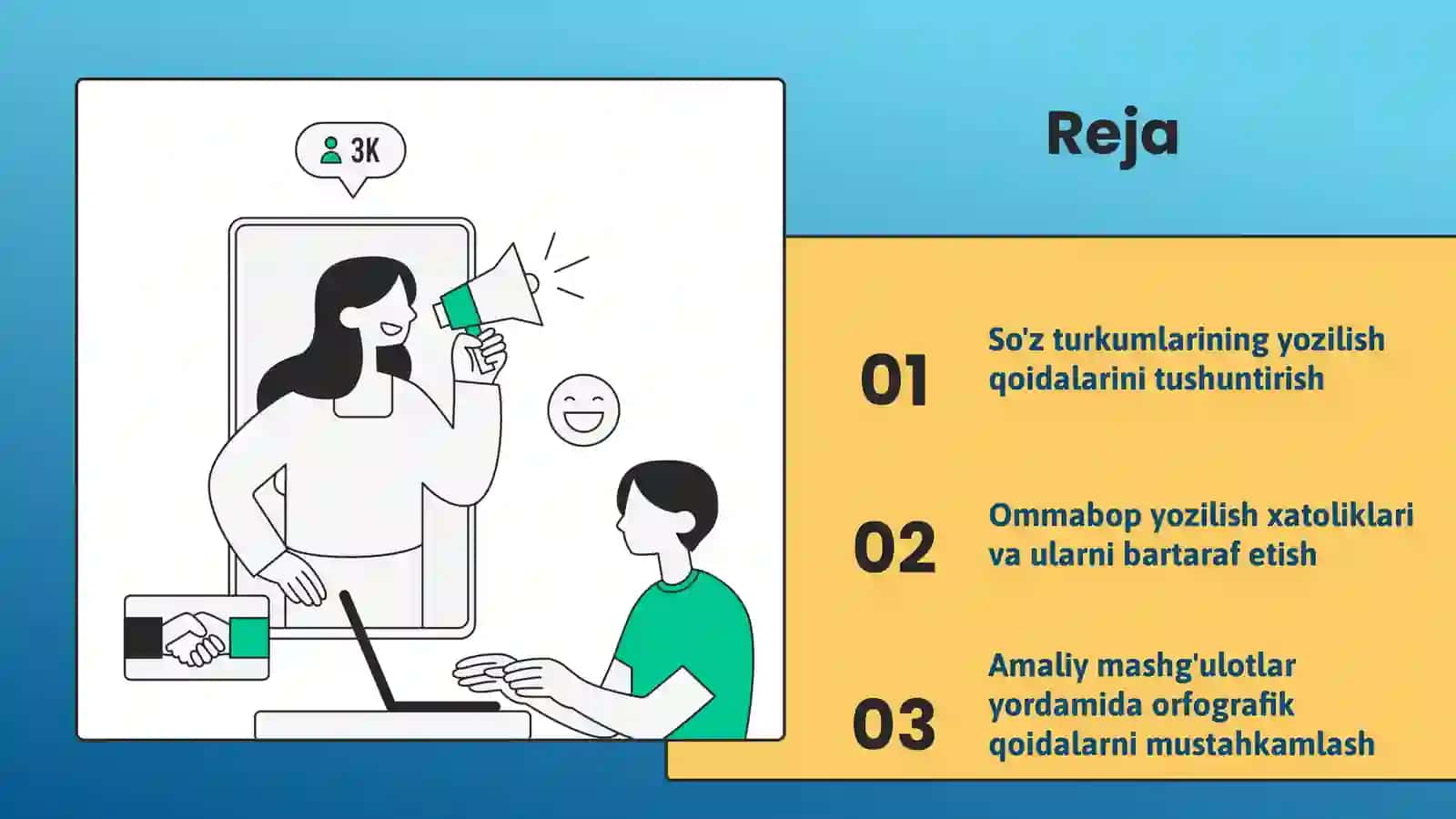 3K

Reja

01 So'z turkumlarining yozilish qoidalarini tushuntirish

02 Ommabop yozilish xatoliklari va ularni bartaraf etish

03 Amaliy mashg'ulotlar yordamida orfografik qoidalarni mustahkamlash